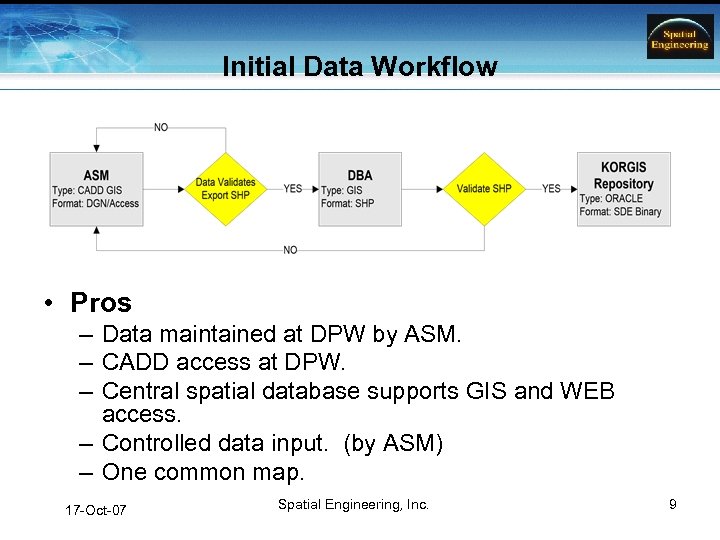 Spatial Engineering

Initial Data Workflow

NO

ASM
Type: CADD GIS
Format: DGN/Access

Data Validates
Export SHP

YES

DBA
Type: GIS
Format: SHP

Validate SHP

YES

KORGIS
Repository
Type: ORACLE
Format: SDE Binary

NO

• Pros
– Data maintained at DPW by ASM.
– CADD access at DPW.
– Central spatial database supports GIS and WEB access.
– Controlled data input. (by ASM)
– One common map.

17-Oct-07

Spatial Engineering, Inc.

9